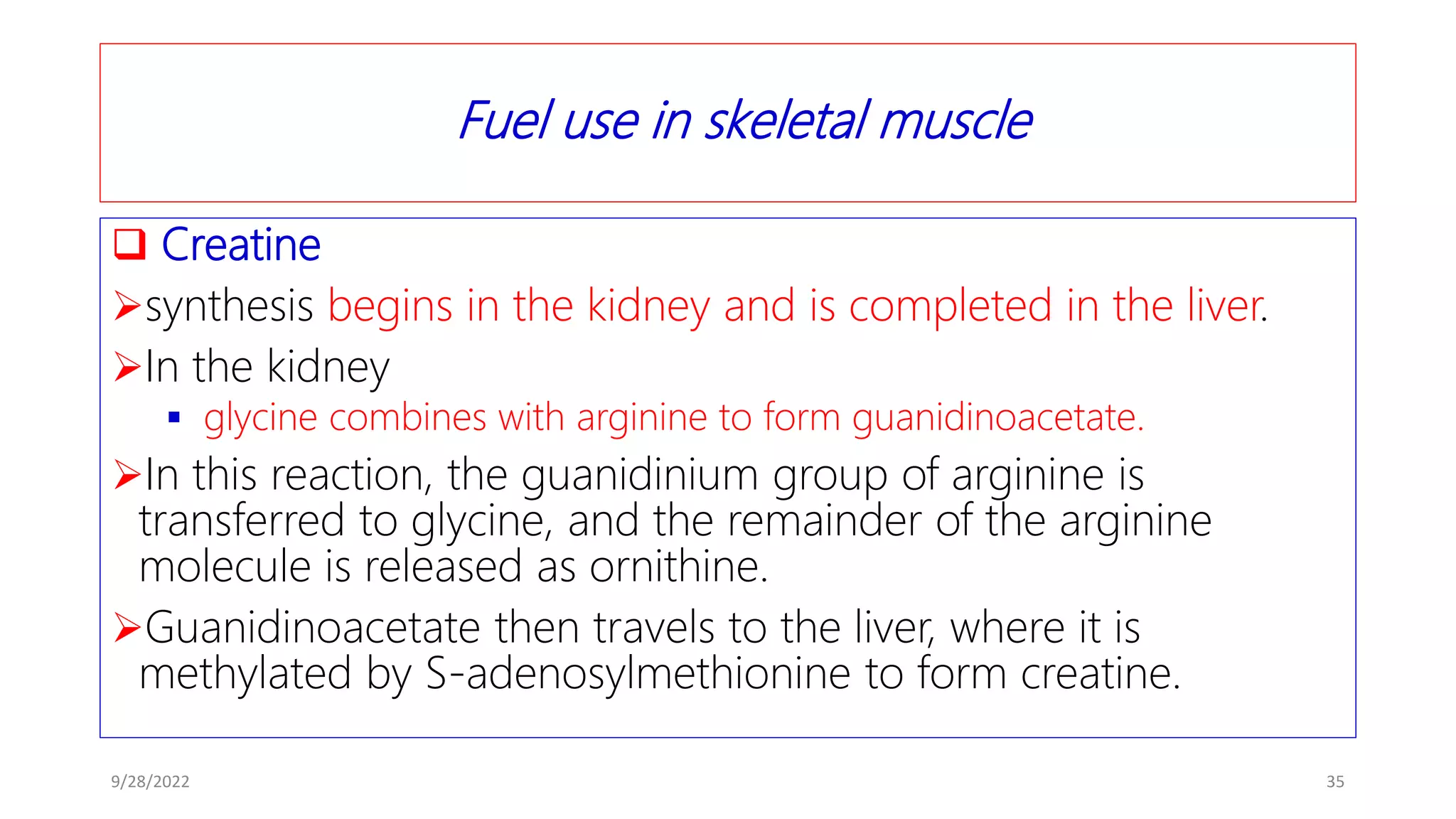 Fuel use in skeletal muscle

❑ Creatine

➢synthesis begins in the kidney and is completed in the liver.

➢In the kidney

▪ glycine combines with arginine to form guanidinoacetate.

➢In this reaction, the guanidinium group of arginine is transferred to glycine, and the remainder of the arginine molecule is released as ornithine.

➢Guanidinoacetate then travels to the liver, where it is methylated by S-adenosylmethionine to form creatine.

9/28/2022

35